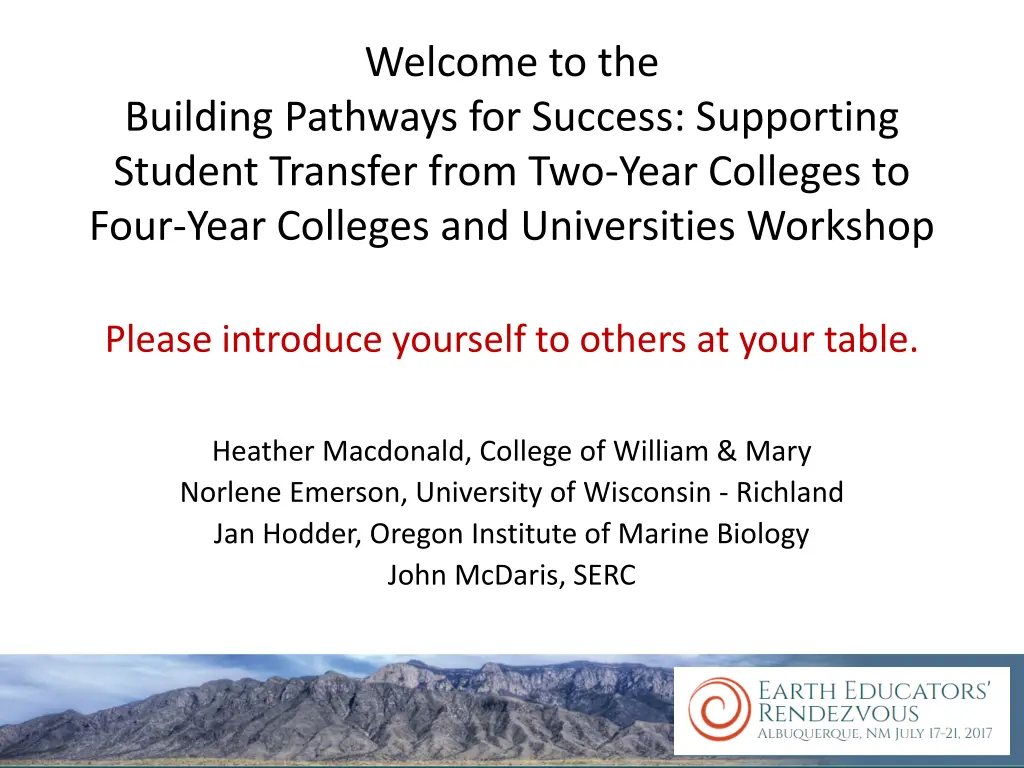 Welcome to the
Building Pathways for Success: Supporting Student Transfer from Two-Year Colleges to Four-Year Colleges and Universities Workshop

Please introduce yourself to others at your table.

Heather Macdonald, College of William & Mary
Norlene Emerson, University of Wisconsin - Richland
Jan Hodder, Oregon Institute of Marine Biology
John McDaris, SERC

Earth Educators' Rendezvous
Albuquerque, NM July 17-21, 2017